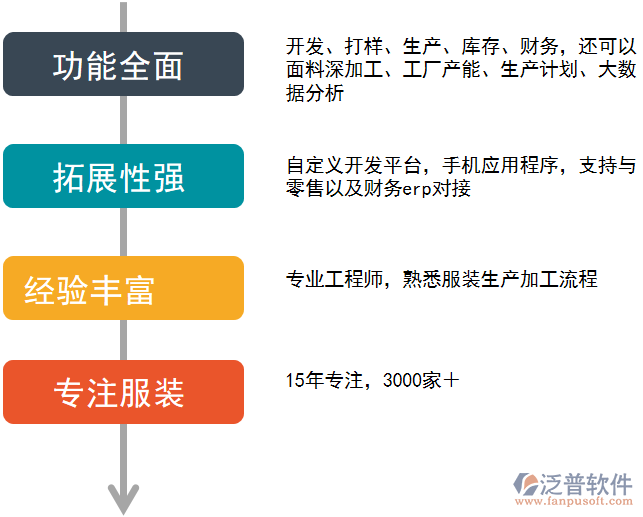 功能全面

开发、打样、生产、库存、财务，还可以面料深加工、工厂产能、生产计划、大数据分析

拓展性强

自定义开发平台，手机应用程序，支持与零售以及财务erp对接

经验丰富

专业工程师，熟悉服装生产加工流程

专注服装

15年专注，3000家＋

泛普软件
www.fanpusoft.com